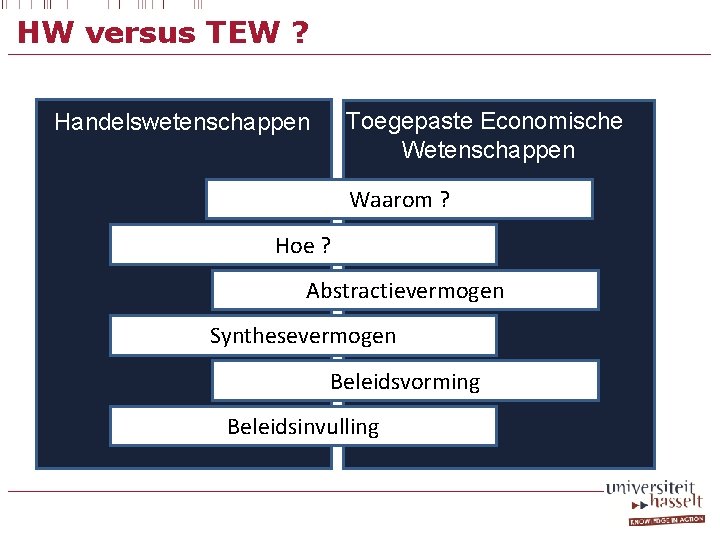 HW versus TEW ?

Handelswetenschappen

Toegepaste Economische Wetenschappen

Waarom ?

Hoe ?

Abstractievermogen

Synthesevermogen

Beleidsvorming

Beleidsinvulling

universiteit hasselt
KNOWLEDGE IN ACTION